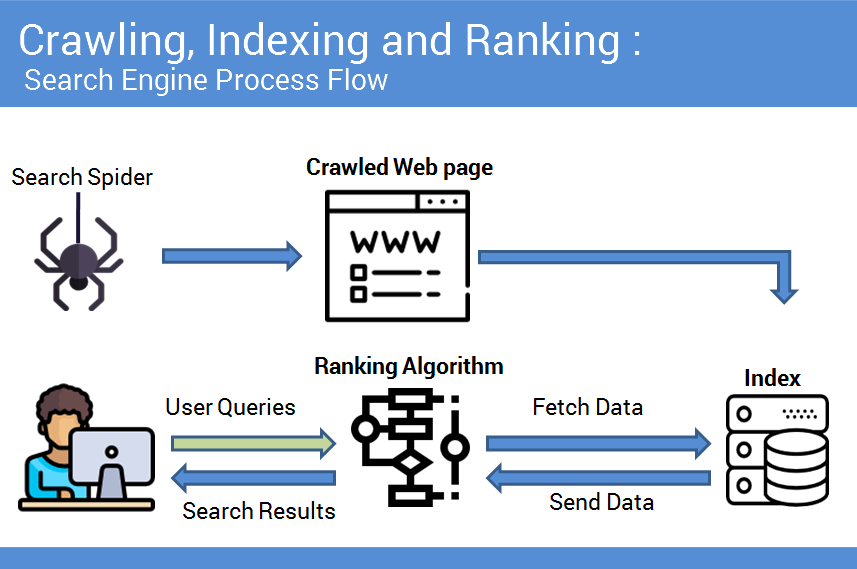 Crawling, Indexing and Ranking :
Search Engine Process Flow

Search Spider

Crawled Web page

WWW

Ranking Algorithm

Index

User Queries

Search Results

Fetch Data

Send Data